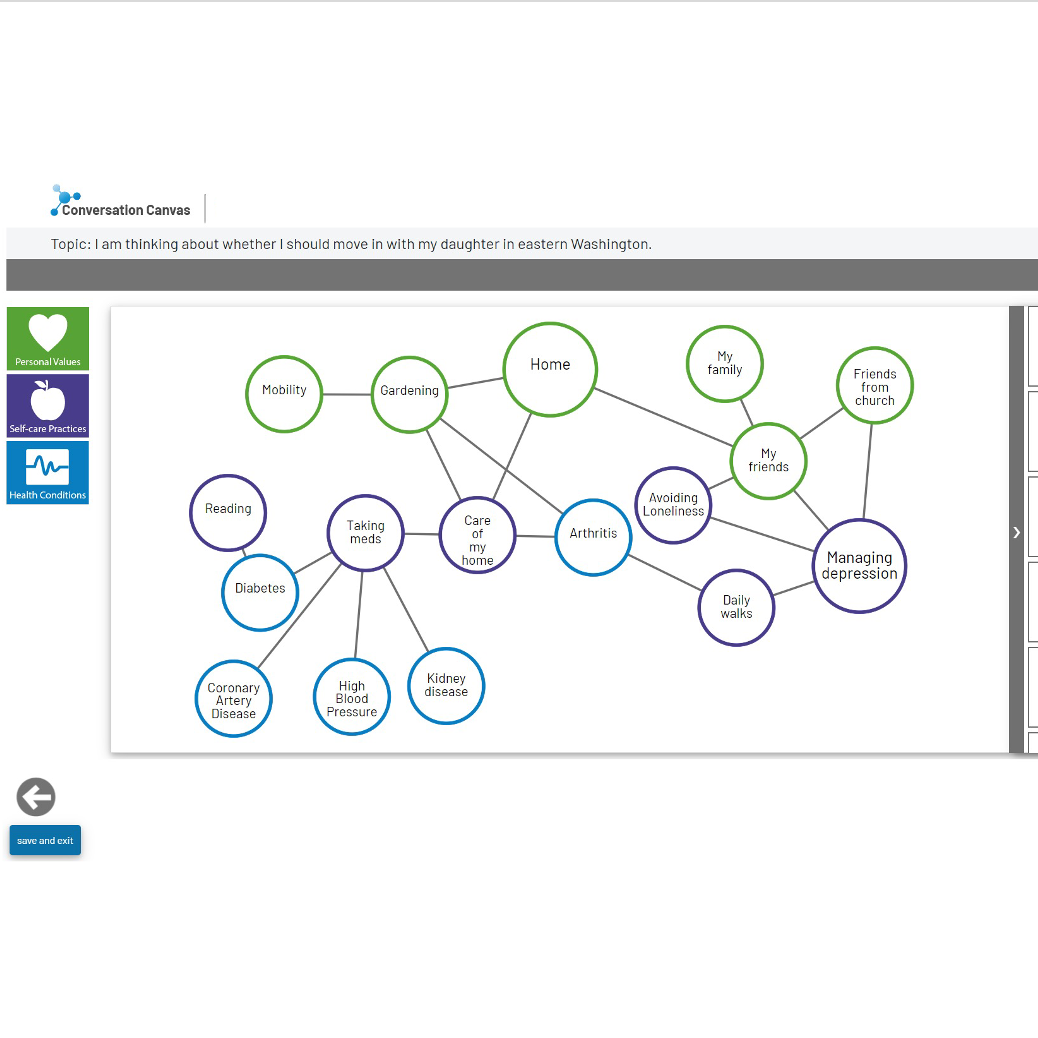 Conversation Canvas

Topic: I am thinking about whether I should move in with my daughter in eastern Washington.

Personal Values

Self-care Practices

Health Conditions

Mobility

Gardening

Home

My family

Friends from church

My friends

Reading

Taking meds

Care of my home

Arthritis

Avoiding Loneliness

Managing depression

Diabetes

Daily walks

Coronary Artery Disease

High Blood Pressure

Kidney disease

save and exit